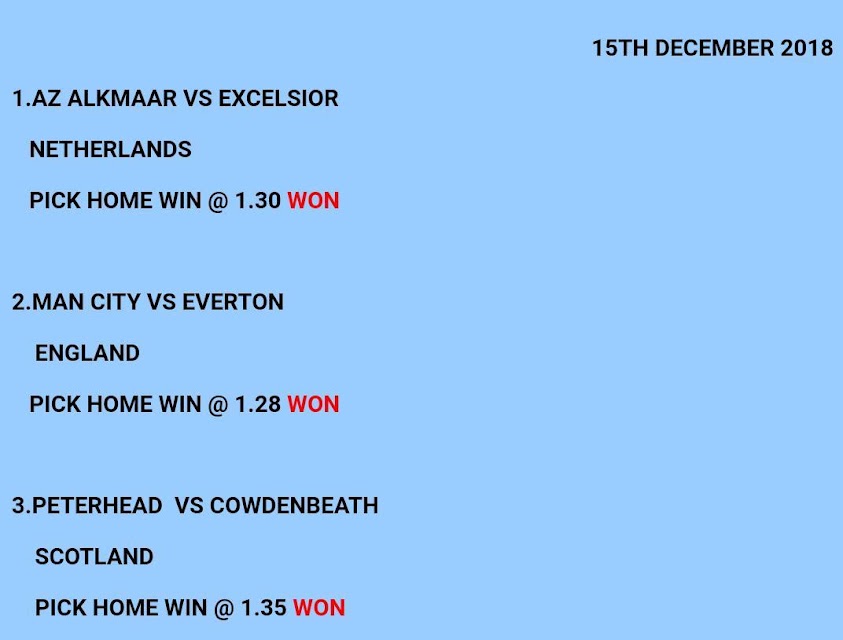 15TH DECEMBER 2018

1.AZ ALKMAAR VS EXCELSIOR

NETHERLANDS

PICK HOME WIN @ 1.30 WON

2.MAN CITY VS EVERTON

ENGLAND

PICK HOME WIN @ 1.28 WON

3.PETERHEAD VS COWDENBEATH

SCOTLAND

PICK HOME WIN @ 1.35 WON